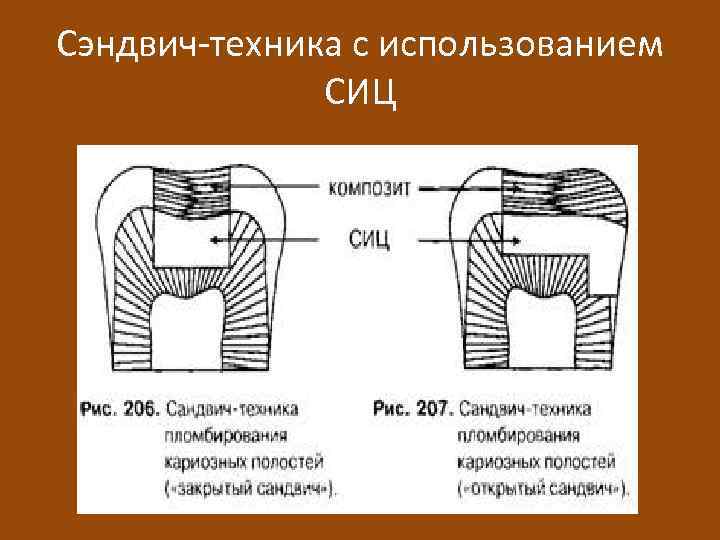 Сэндвич-техника с использованием СИЦ

композит

СИЦ

Рис. 206. Сандвич-техника пломбирования кариозных полостей («закрытый сандвич»).

Рис. 207. Сандвич-техника пломбирования кариозных полостей («открытый сандвич»).